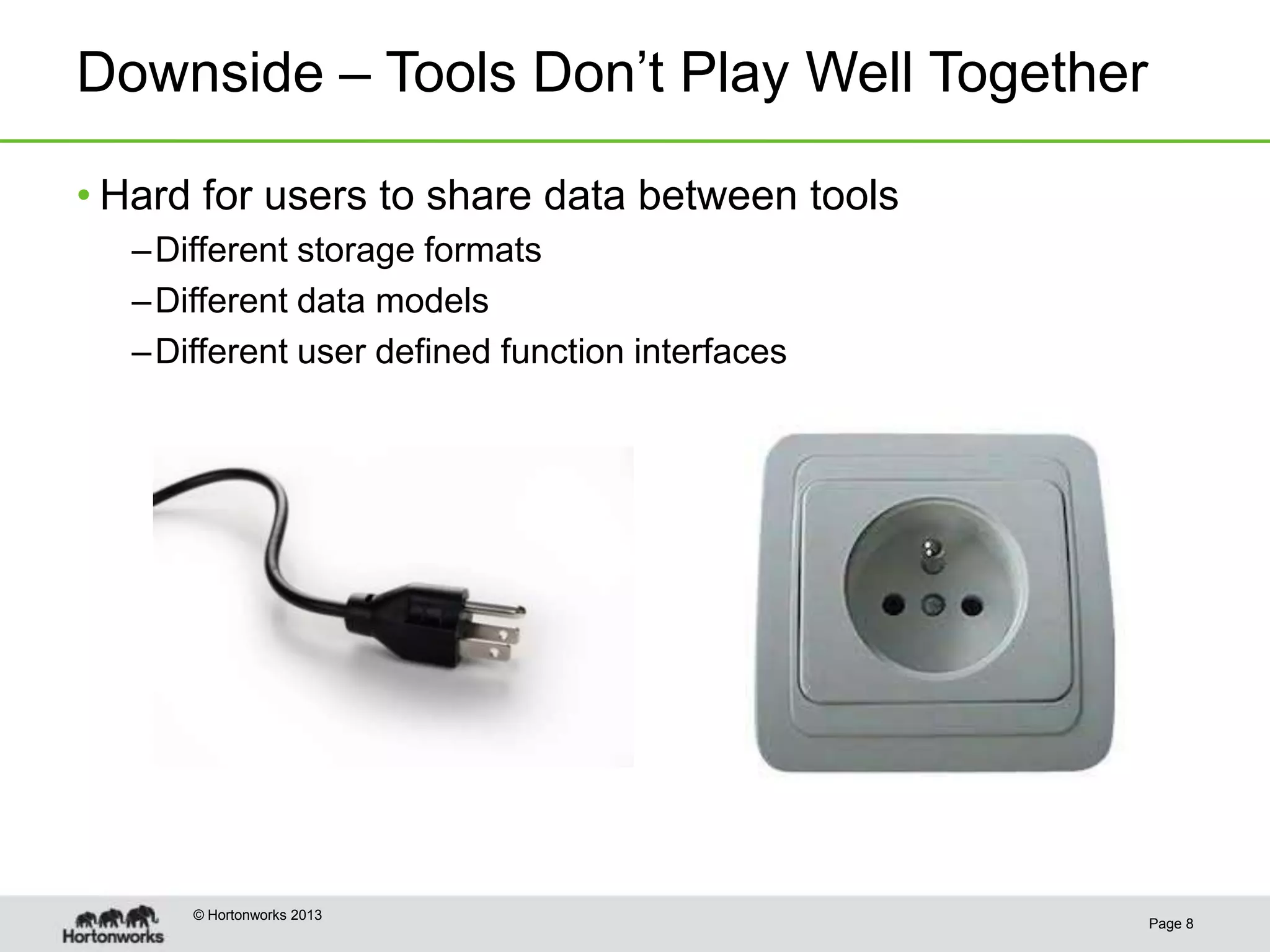 Downside – Tools Don’t Play Well Together

• Hard for users to share data between tools

– Different storage formats

– Different data models

– Different user defined function interfaces

Hortonworks

© Hortonworks 2013

Page 8